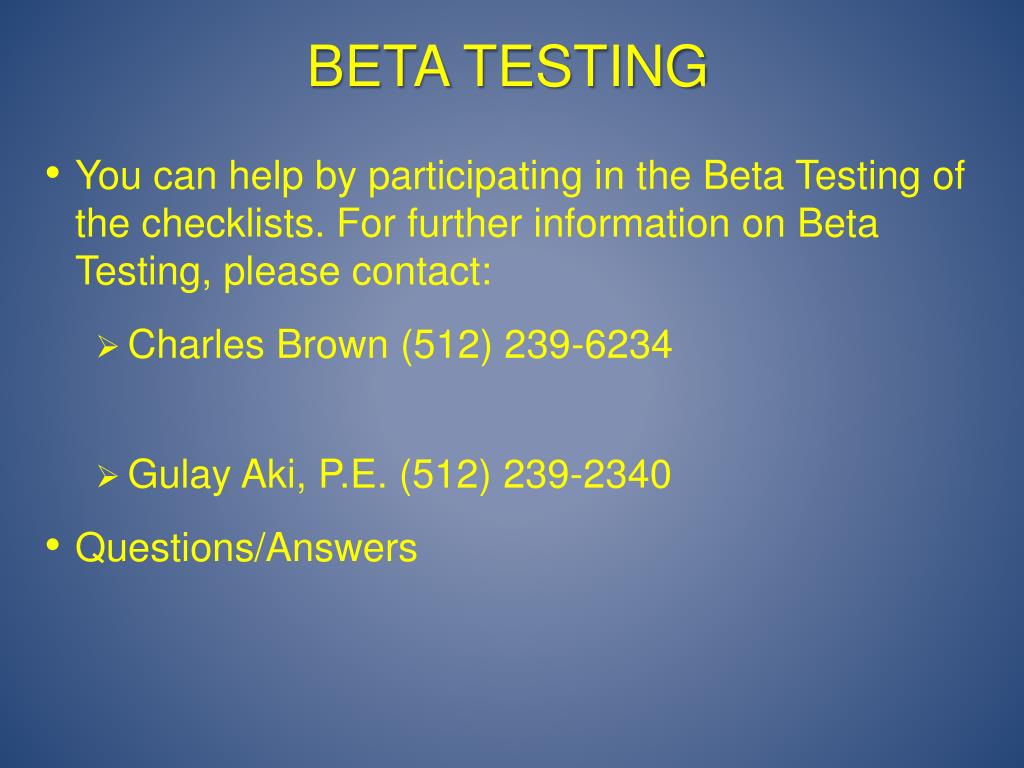 BETA TESTING

• You can help by participating in the Beta Testing of the checklists. For further information on Beta Testing, please contact:

➢ Charles Brown (512) 239-6234

➢ Gulay Aki, P.E. (512) 239-2340

• Questions/Answers